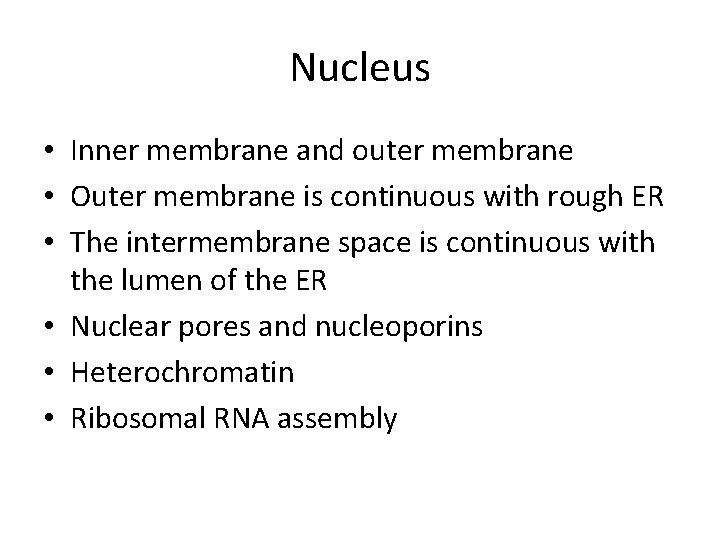 Nucleus

• Inner membrane and outer membrane
• Outer membrane is continuous with rough ER
• The intermembrane space is continuous with the lumen of the ER
• Nuclear pores and nucleoporins
• Heterochromatin
• Ribosomal RNA assembly